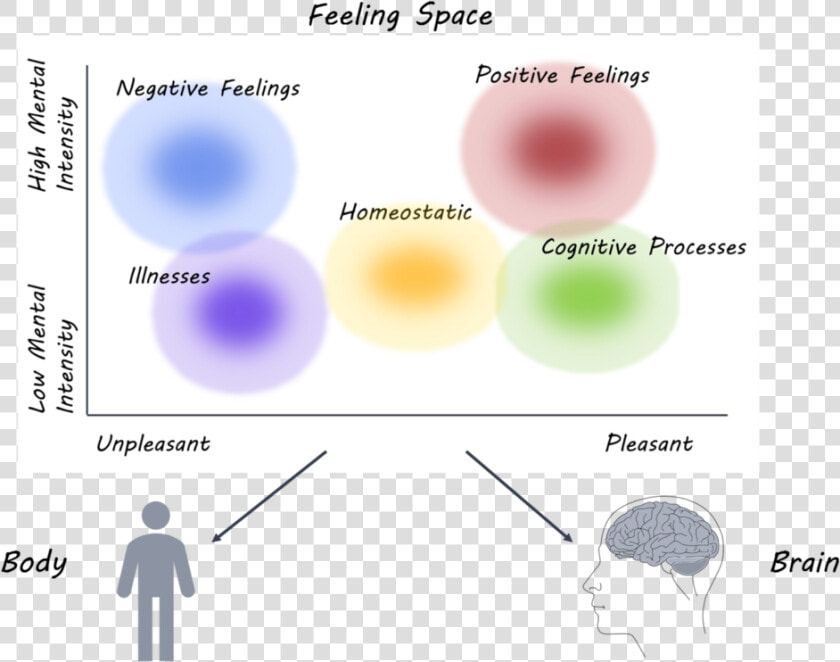 Feeling Space

High Mental Intensity

Low Mental Intensity

Negative Feelings

Positive Feelings

Homeostatic

Cognitive Processes

Illnesses

Unpleasant

Pleasant

Body

Brain